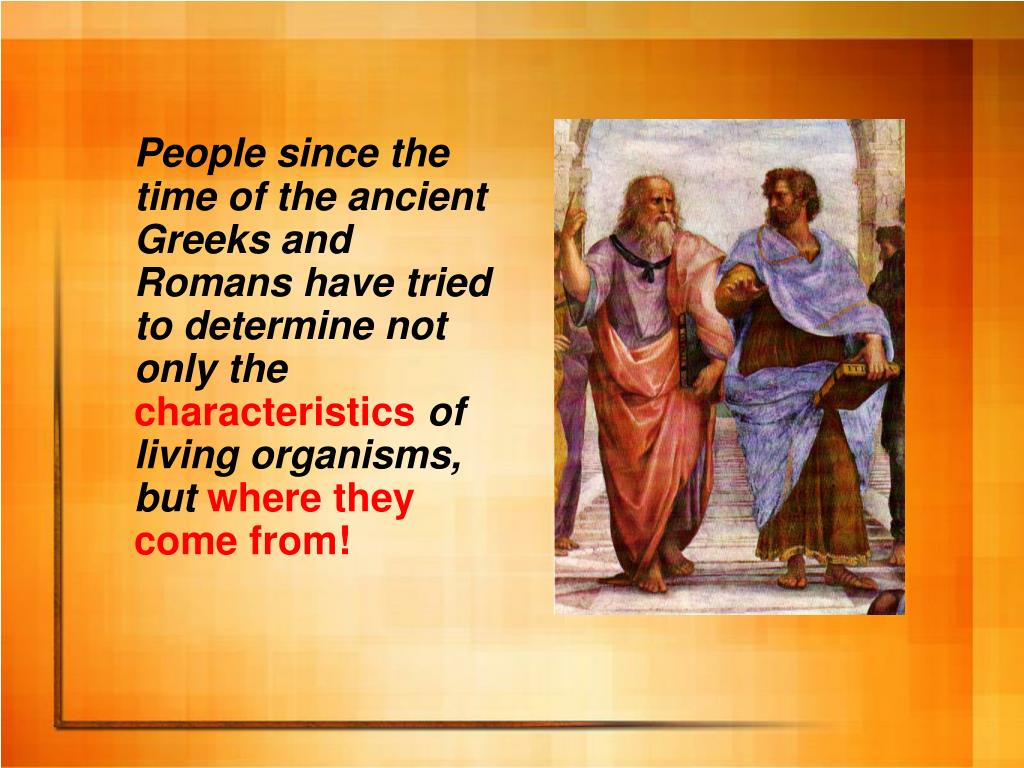 People since the time of the ancient Greeks and Romans have tried to determine not only the characteristics of living organisms, but where they come from!